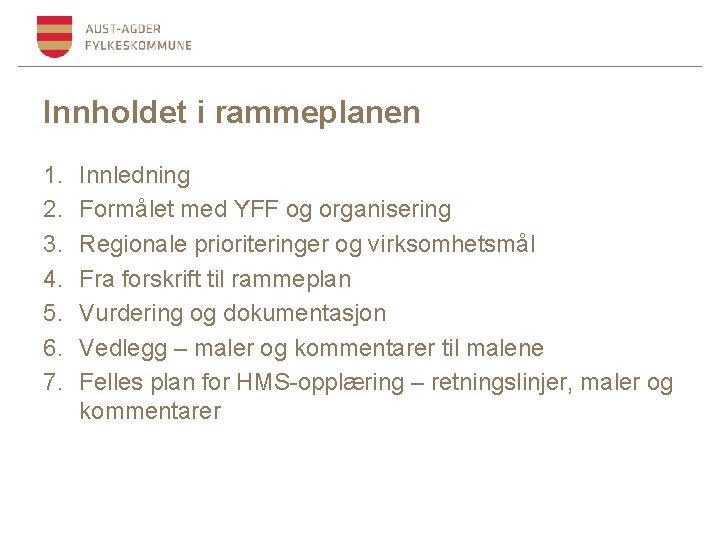 AUST-AGDER
FYLKESKOMMUNE

Innholdet i rammeplanen

1. Innledning
2. Formålet med YFF og organisering
3. Regionale prioriteringer og virksomhetsmål
4. Fra forskrift til rammeplan
5. Vurdering og dokumentasjon
6. Vedlegg – maler og kommentarer til malene
7. Felles plan for HMS-opplæring – retningslinjer, maler og kommentarer